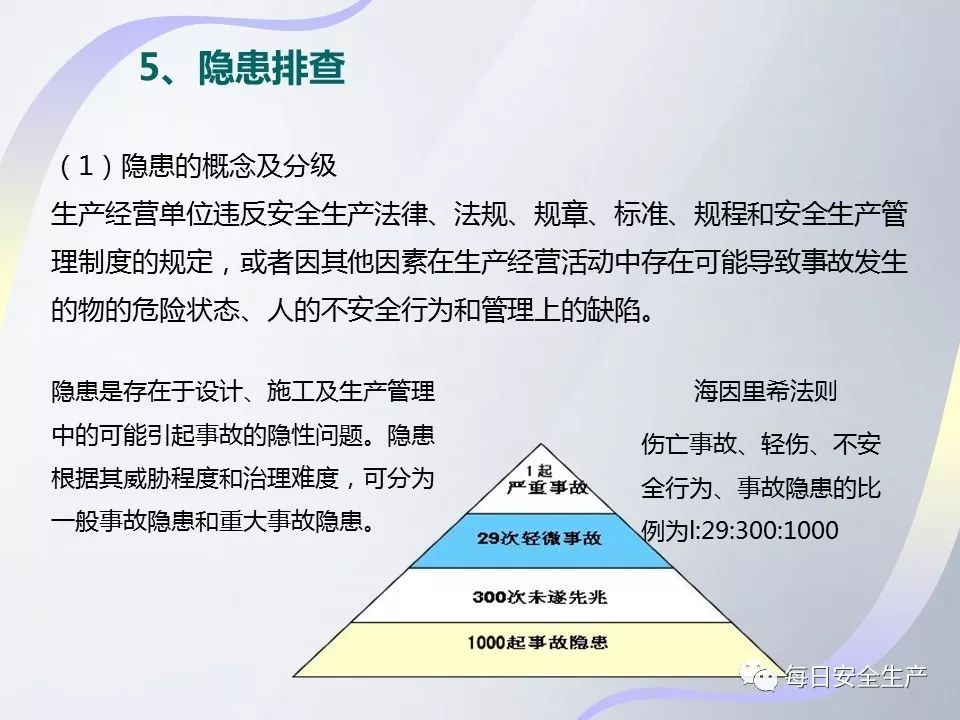 5、隐患排查

（1）隐患的概念及分级
生产经营单位违反安全生产法律、法规、规章、标准、规程和安全生产管理制度的规定，或者因其他因素在生产经营活动中存在可能导致事故发生的物的危险状态、人的不安全行为和管理上的缺陷。

隐患是存在于设计、施工及生产管理中的可能引起事故的隐性问题。隐患根据其威胁程度和治理难度，可分为一般事故隐患和重大事故隐患。

海因里希法则
伤亡事故、轻伤、不安全行为、事故隐患的比例为l:29:300:1000

1起
严重事故
29次轻微事故
300次未遂先兆
1000起事故隐患

每日安全生产